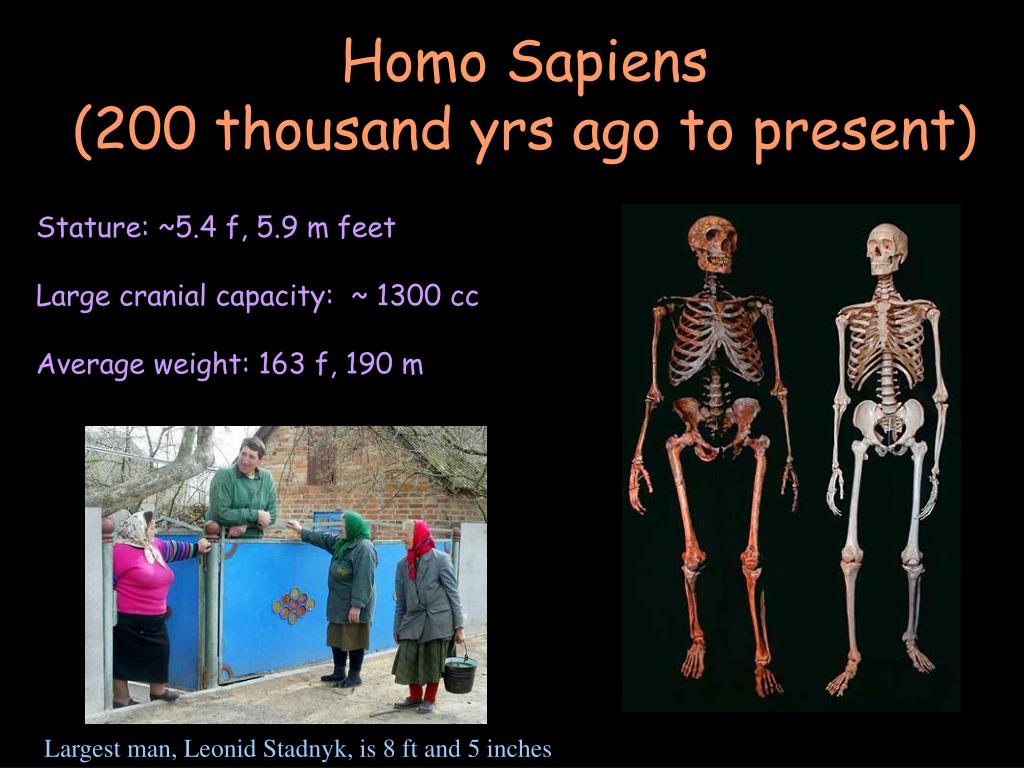 Homo Sapiens
(200 thousand yrs ago to present)

Stature: ~5.4 f, 5.9 m feet

Large cranial capacity: ~ 1300 cc

Average weight: 163 f, 190 m

Largest man, Leonid Stadnyk, is 8 ft and 5 inches